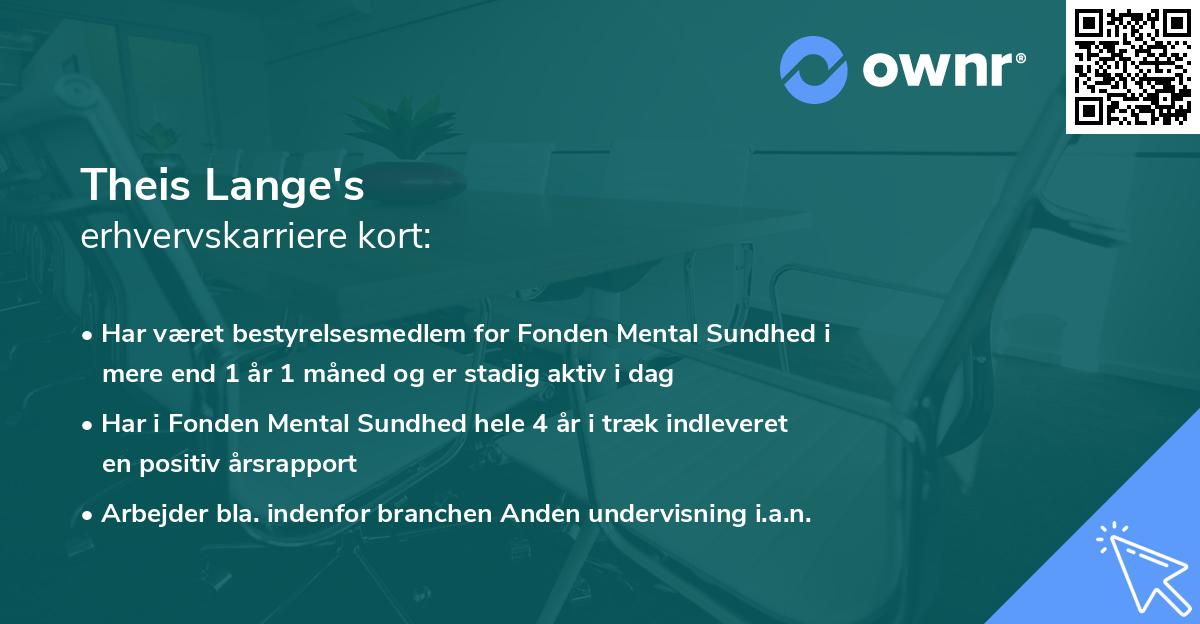 ownr®

Theis Lange's
erhvervskarriere kort:

• Har været bestyrelsesmedlem for Fonden Mental Sundhed i mere end 1 år 1 måned og er stadig aktiv i dag

• Har i Fonden Mental Sundhed hele 4 år i træk indleveret en positiv årsrapport

• Arbejder bla. indenfor branchen Anden undervisning i.a.n.